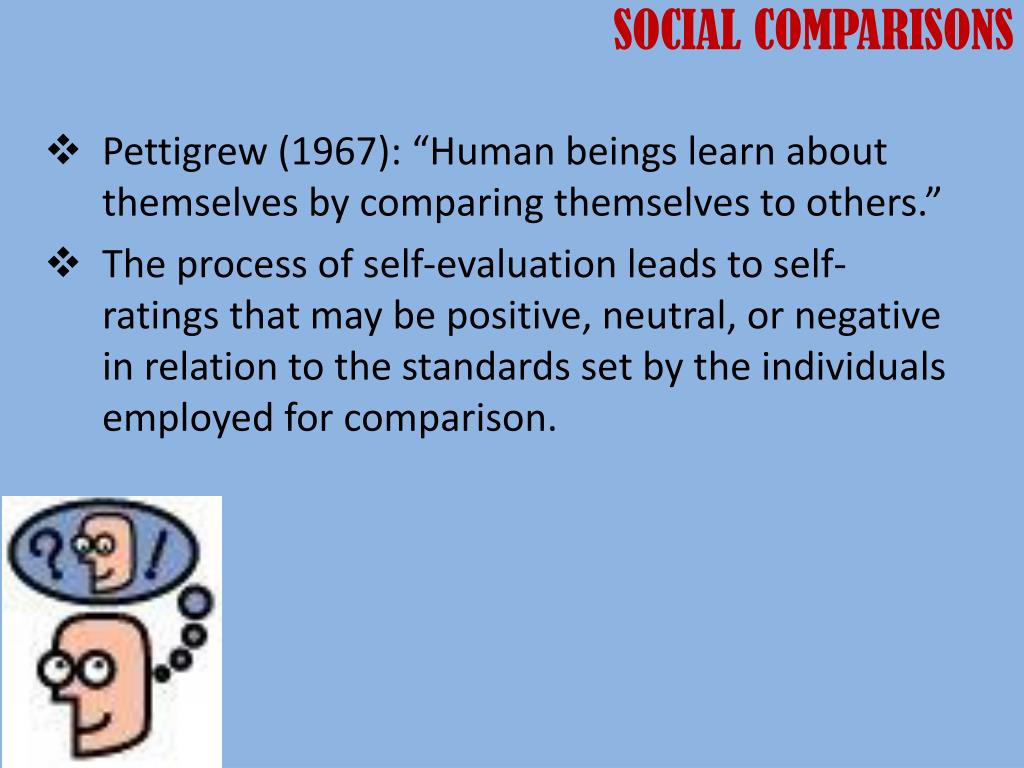 SOCIAL COMPARISONS

❖ Pettigrew (1967): “Human beings learn about themselves by comparing themselves to others.”

❖ The process of self-evaluation leads to self-ratings that may be positive, neutral, or negative in relation to the standards set by the individuals employed for comparison.

? !